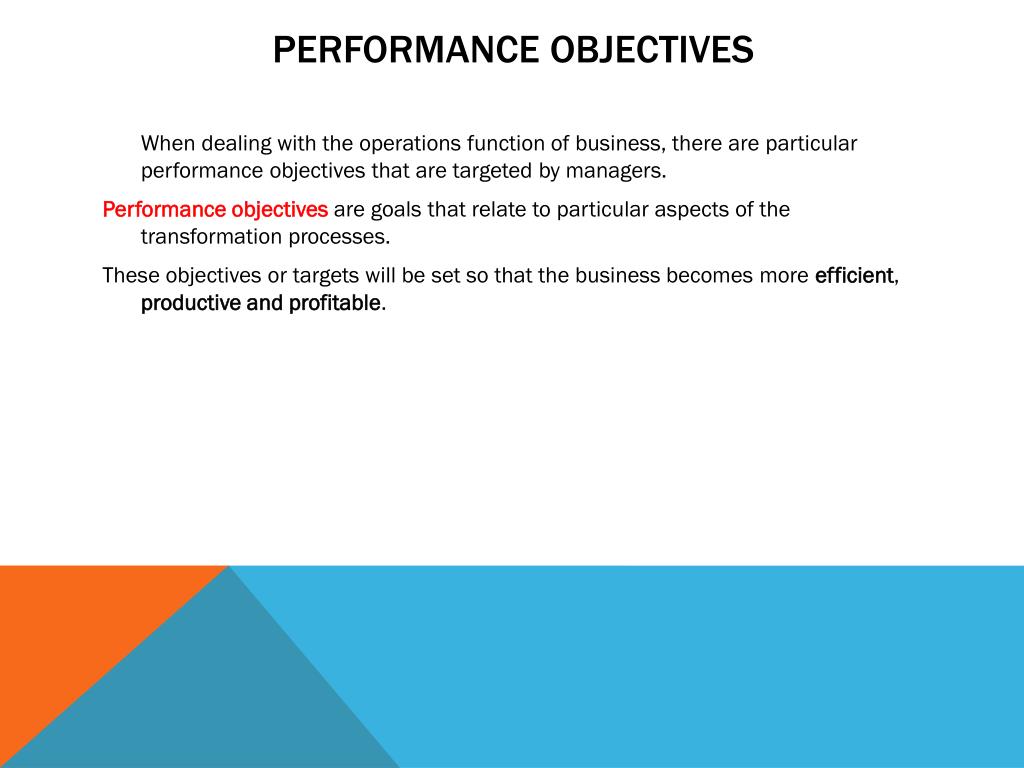 PERFORMANCE OBJECTIVES

When dealing with the operations function of business, there are particular performance objectives that are targeted by managers.

Performance objectives are goals that relate to particular aspects of the transformation processes.

These objectives or targets will be set so that the business becomes more efficient, productive and profitable.